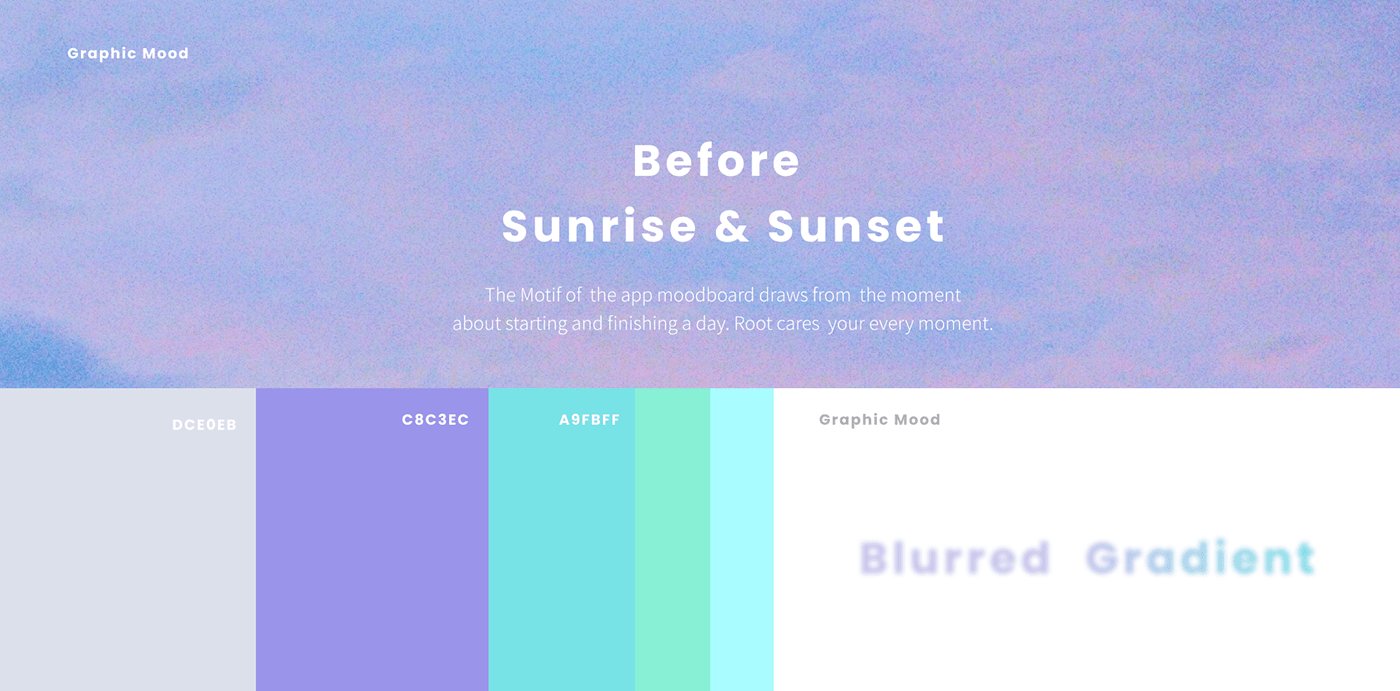 Graphic Mood

Before
Sunrise & Sunset

The Motif of the app moodboard draws from the moment about starting and finishing a day. Root cares your every moment.

DCE0EB

C8C3EC

A9FBFF

Graphic Mood

Blurred Gradient